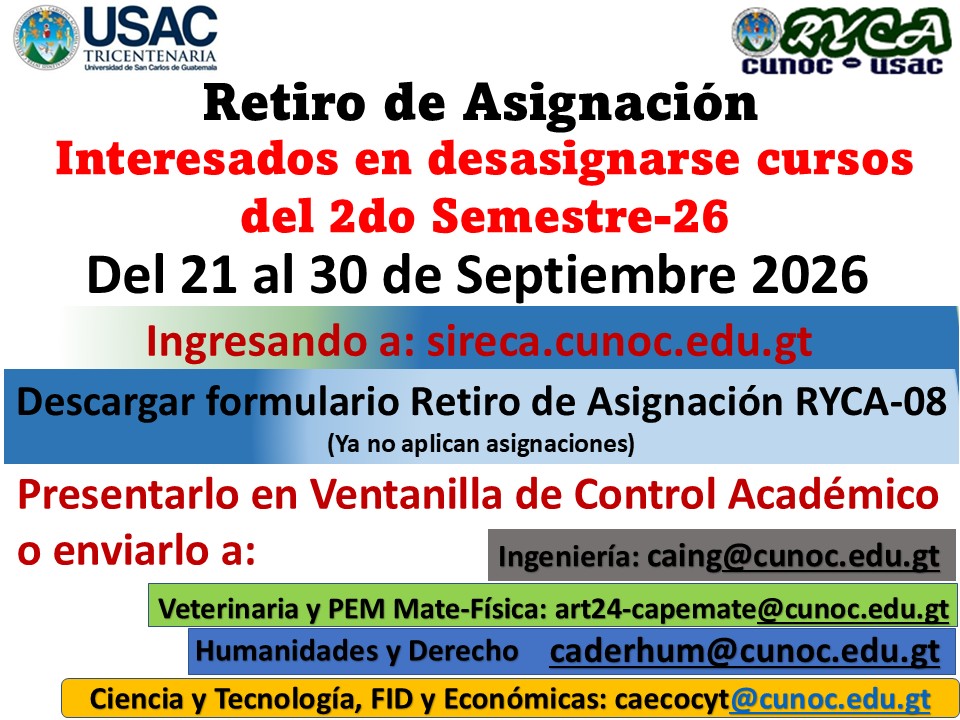 USAC
TRICENTENARIA
Universidad de San Carlos de Guatemala

RYCA
cunoc - usac

Retiro de Asignación
Interesados en desasignarse cursos del 2do Semestre-26
Del 21 al 30 de Septiembre 2026

Ingresando a: sireca.cunoc.edu.gt

Descargar formulario Retiro de Asignación RYCA-08
(Ya no aplican asignaciones)

Presentarlo en Ventanilla de Control Académico o enviarlo a:

Ingeniería: caing@cunoc.edu.gt

Veterinaria y PEM Mate-Física: art24-capemate@cunoc.edu.gt

Humanidades y Derecho caderhum@cunoc.edu.gt

Ciencia y Tecnología, FID y Económicas: caecocyt@cunoc.edu.gt